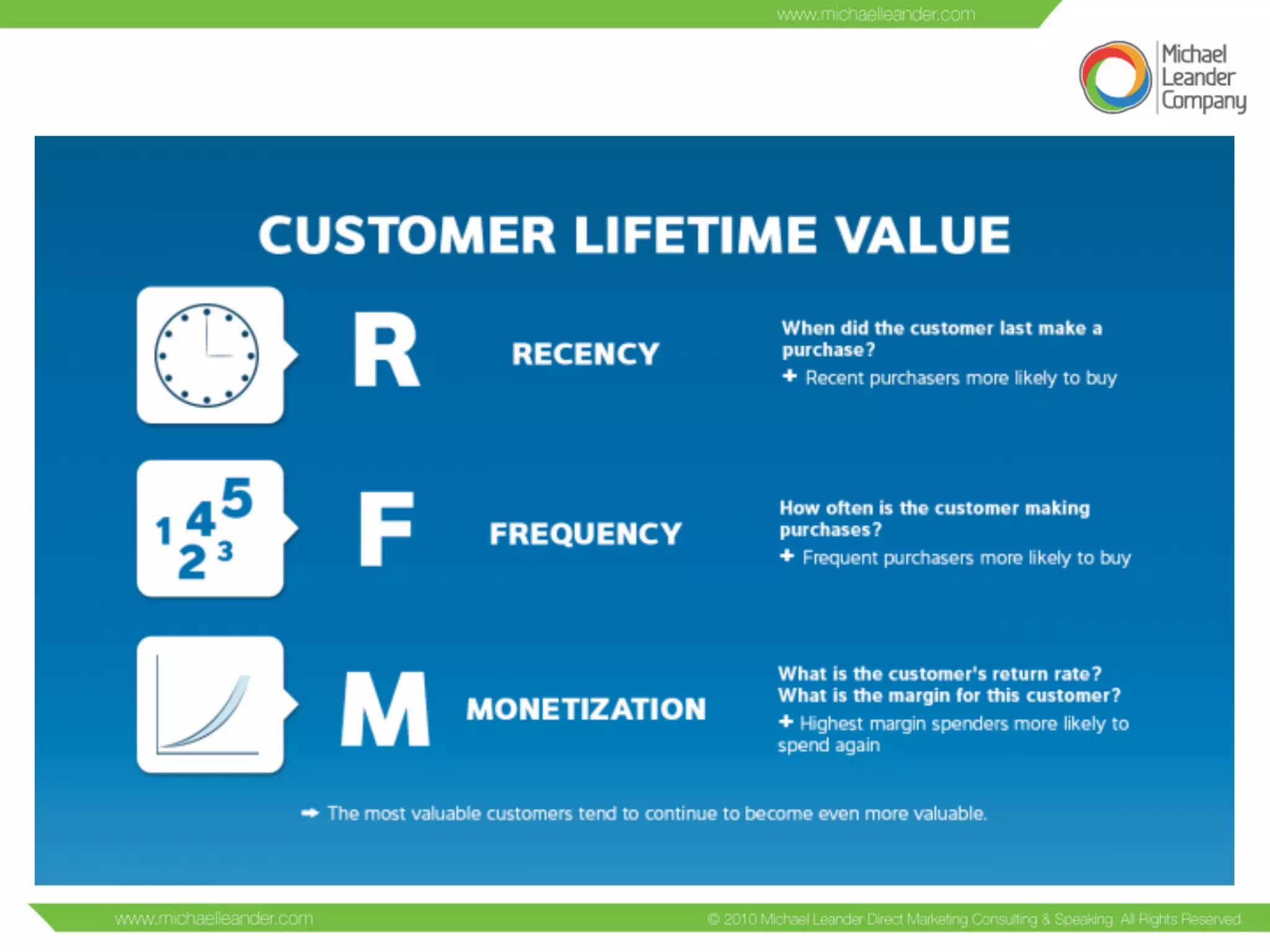 www.michaelleander.com

Michael Leander Company

CUSTOMER LIFETIME VALUE

R RECENCY
When did the customer last make a purchase?
+ Recent purchasers more likely to buy

1 4 5 2 3

F FREQUENCY
How often is the customer making purchases?
+ Frequent purchasers more likely to buy

M MONETIZATION
What is the customer's return rate?
What is the margin for this customer?
+ Highest margin spenders more likely to spend again

➡ The most valuable customers tend to continue to become even more valuable.

www.michaelleander.com © 2010 Michael Leander Direct Marketing Consulting & Speaking All Rights Reserved